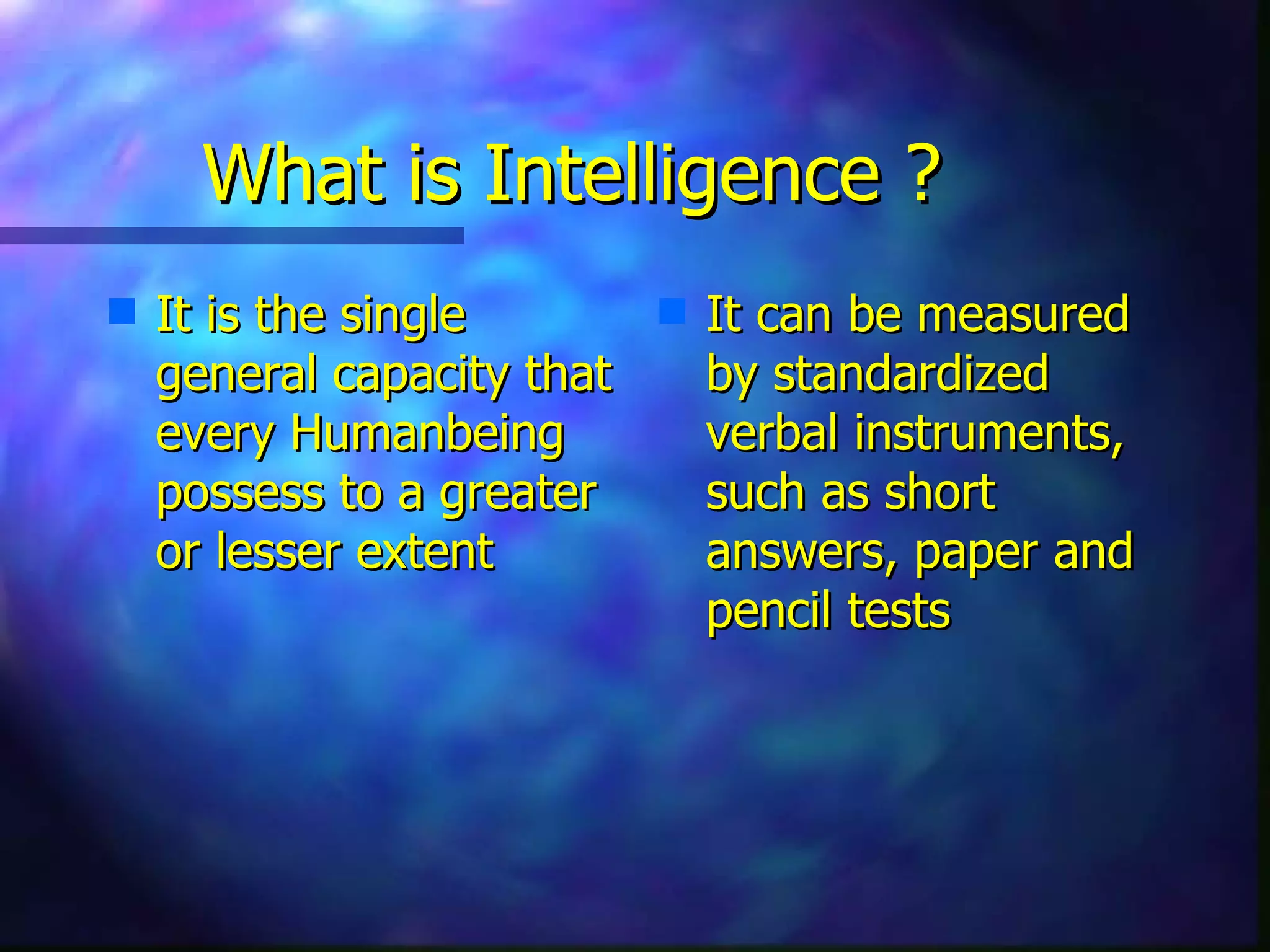 What is Intelligence ?

It is the single general capacity that every Humanbeing possess to a greater or lesser extent

It can be measured by standardized verbal instruments, such as short answers, paper and pencil tests